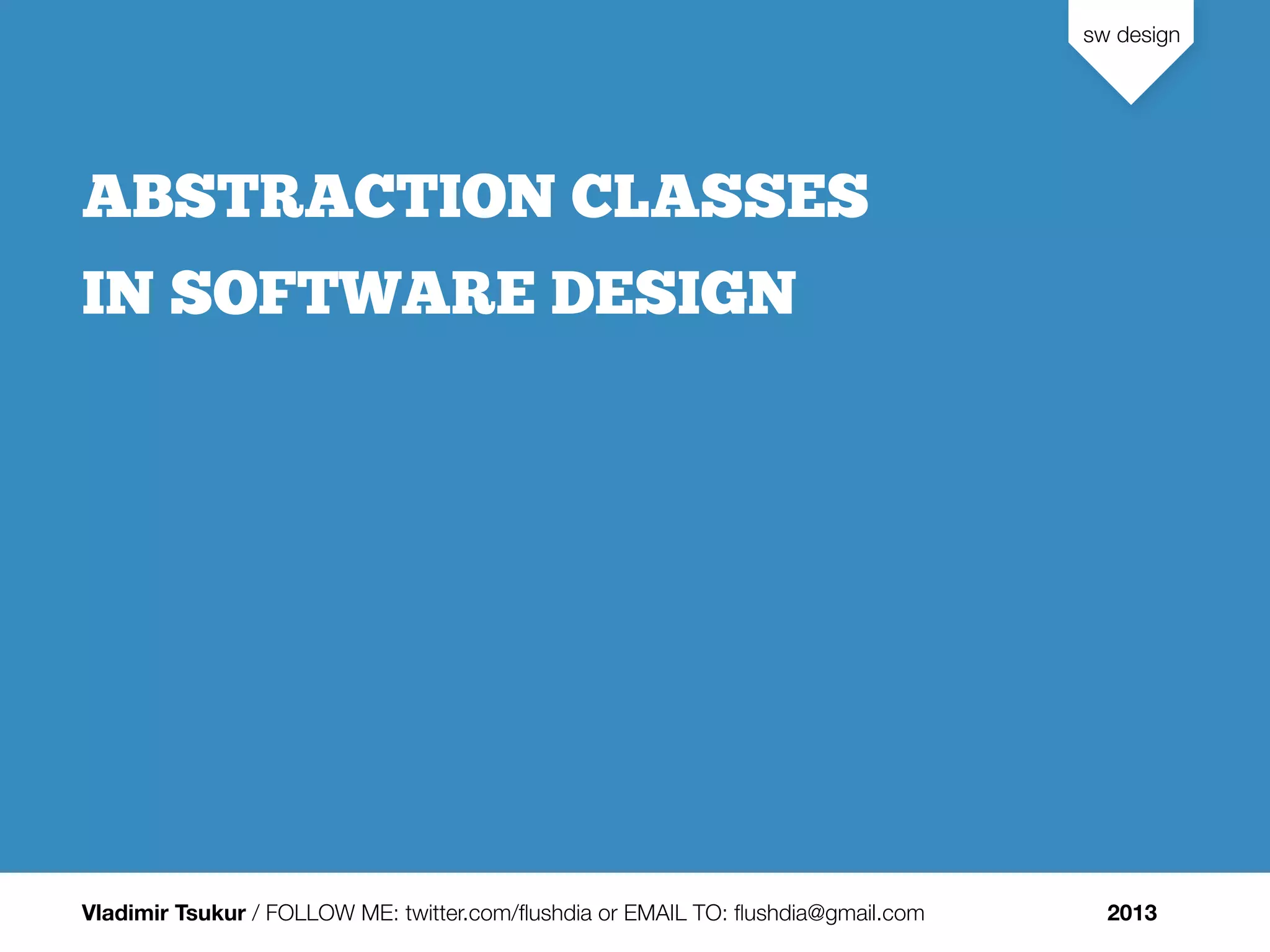 sw design

ABSTRACTION CLASSES
IN SOFTWARE DESIGN

Vladimir Tsukur / FOLLOW ME: twitter.com/flushdia or EMAIL TO: flushdia@gmail.com

2013